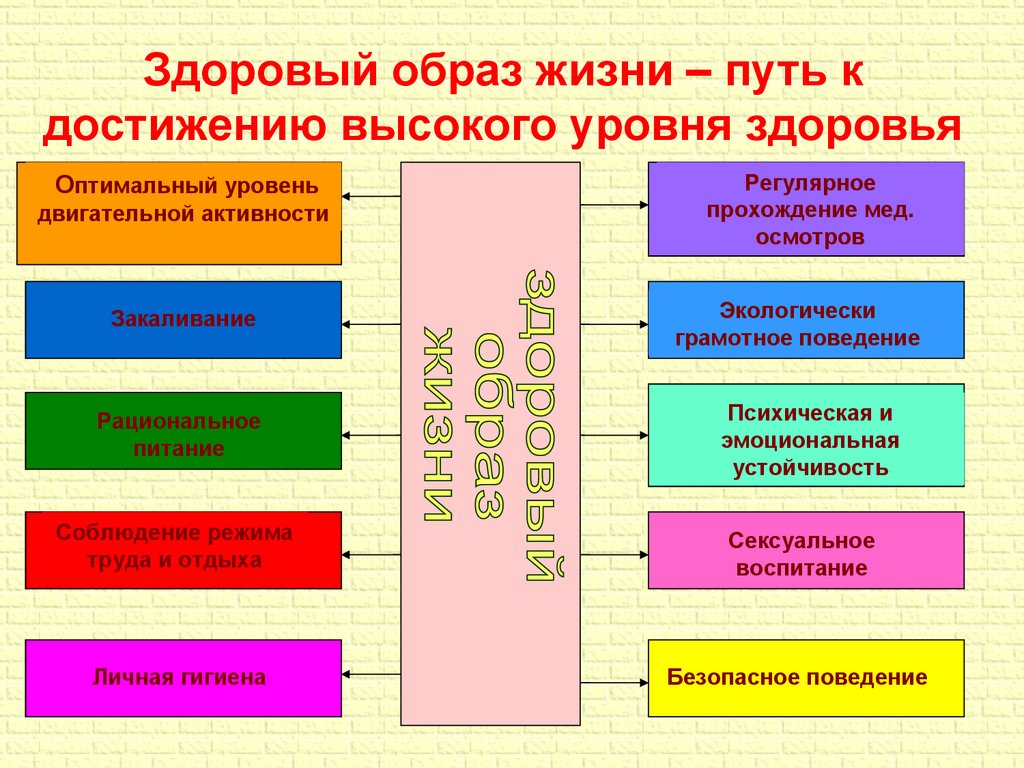 Здоровый образ жизни – путь к достижению высокого уровня здоровья

Оптимальный уровень двигательной активности

Закаливание

Рациональное питание

Соблюдение режима труда и отдыха

Личная гигиена

Здоровый образ жизни

Регулярное прохождение мед. осмотров

Экологически грамотное поведение

Психическая и эмоциональная устойчивость

Сексуальное воспитание

Безопасное поведение